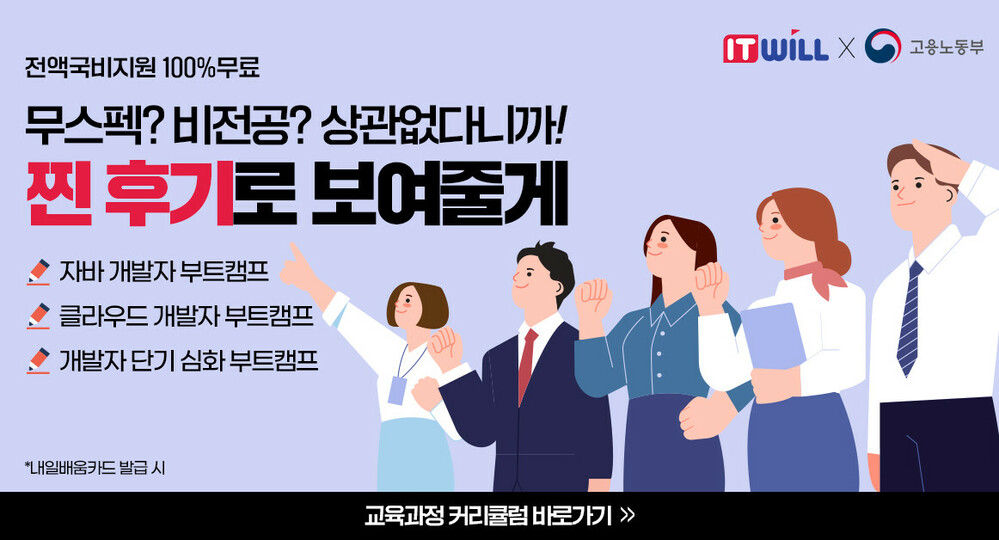 ITWILL X 고용노동부

전액국비지원 100%무료

무스펙? 비전공? 상관없다니까!

찐 후기로 보여줄게

자바 개발자 부트캠프

클라우드 개발자 부트캠프

개발자 단기 심화 부트캠프

*내일배움카드 발급 시

교육과정 커리큘럼 바로가기 »